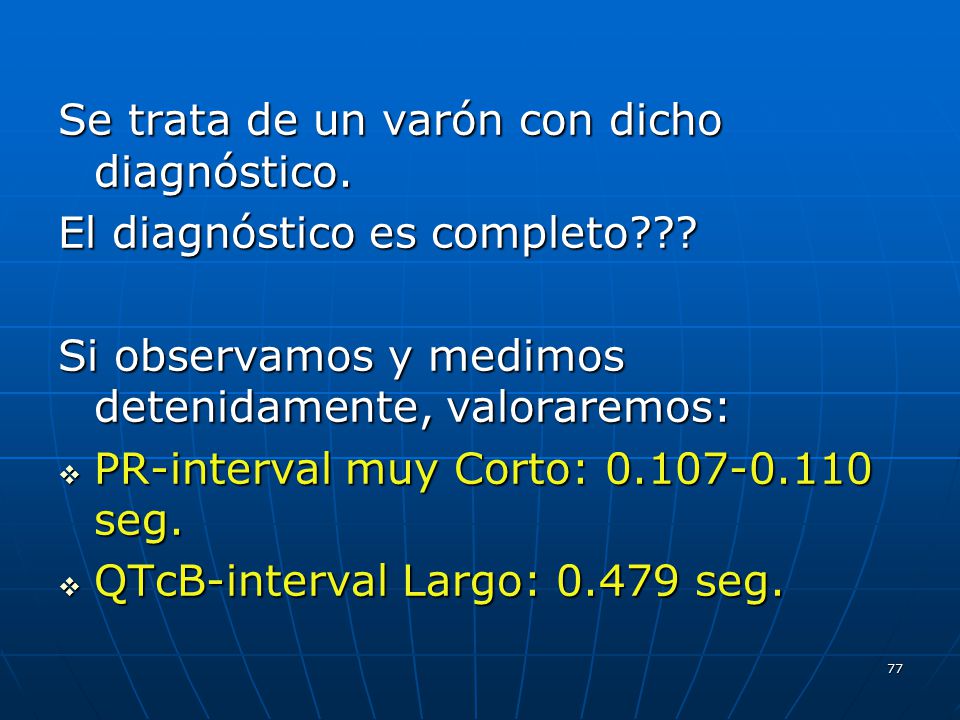 Se trata de un varón con dicho diagnóstico.

El diagnóstico es completo???

Si observamos y medimos detenidamente, valoraremos:

❖ PR-interval muy Corto: 0.107-0.110 seg.

❖ QTcB-interval Largo: 0.479 seg.

77